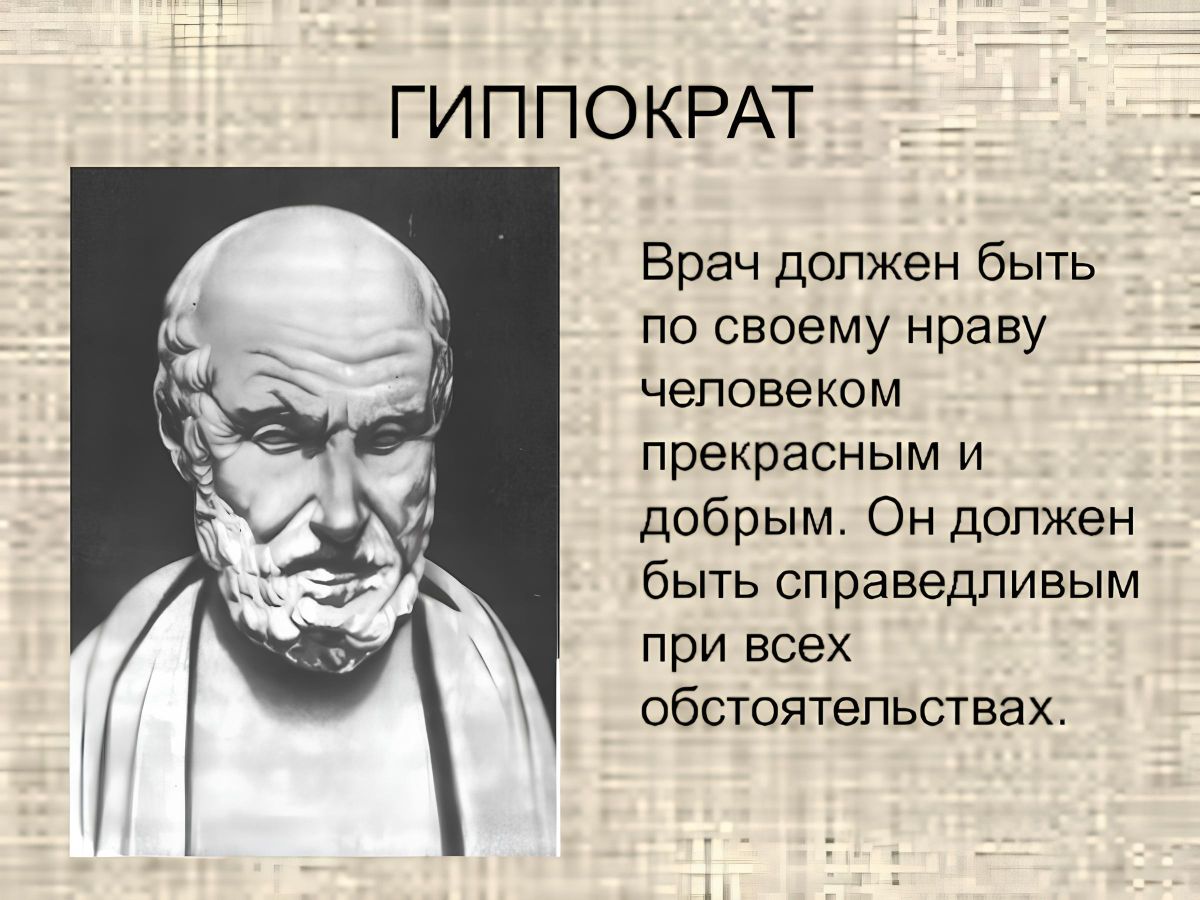 ГИППОКРАТ

Врач должен быть по своему нраву человеком прекрасным и добрым. Он должен быть справедливым при всех обстоятельствах.